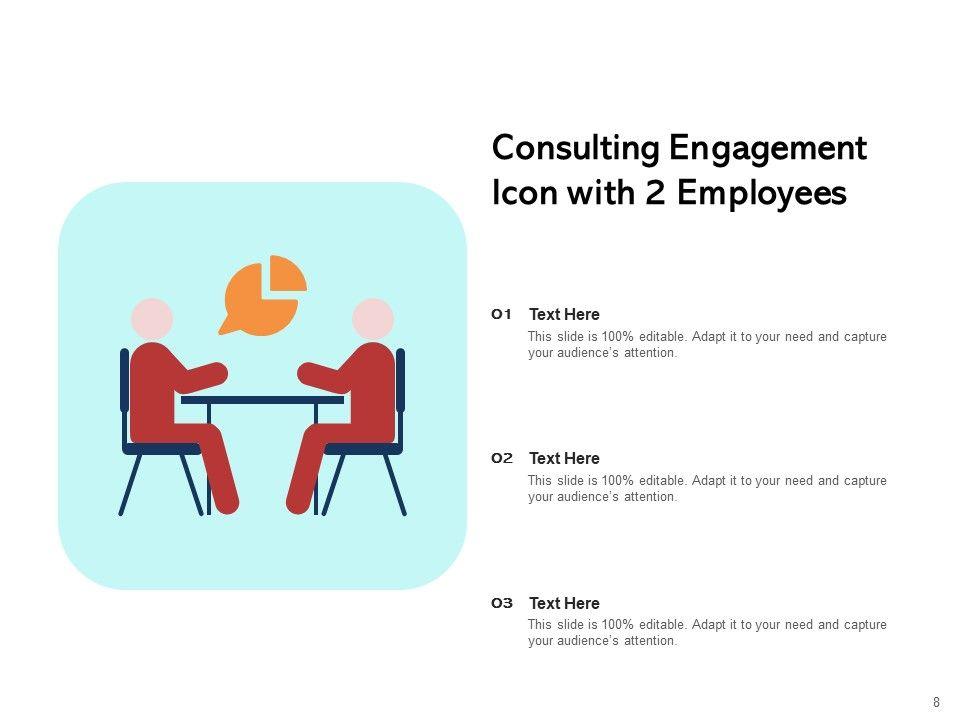 Consulting Engagement Icon with 2 Employees

01 Text Here
This slide is 100% editable. Adapt it to your need and capture your audience's attention.

02 Text Here
This slide is 100% editable. Adapt it to your need and capture your audience's attention.

03 Text Here
This slide is 100% editable. Adapt it to your need and capture your audience's attention.

8